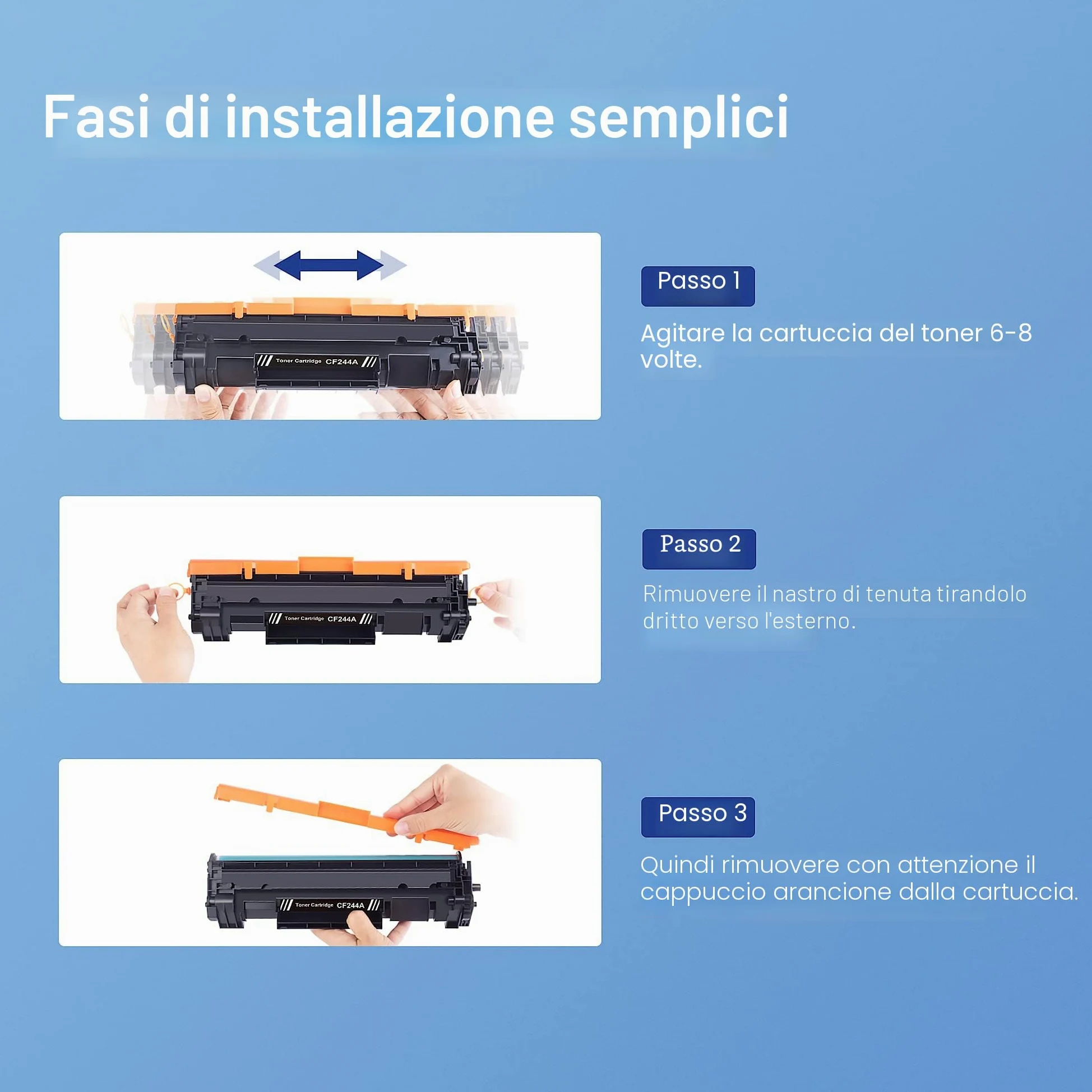 Fasi di installazione semplici

Toner Cartridge CF244A

Passo 1

Agitare la cartuccia del toner 6-8 volte.

Toner Cartridge CF244A

Passo 2

Rimuovere il nastro di tenuta tirandolo dritto verso l'esterno.

Toner Cartridge CF244A

Passo 3

Quindi rimuovere con attenzione il cappuccio arancione dalla cartuccia.